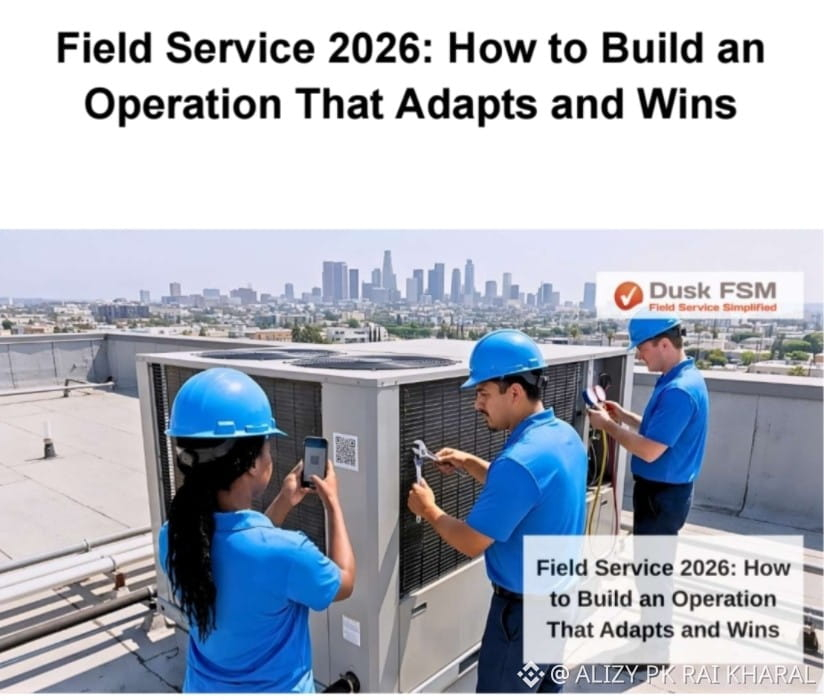 Field Service 2026: How to Build an Operation That Adapts and Wins

Dusk FSM
Field Service Simplified

Field Service 2026: How to Build an Operation That Adapts and Wins

@ ALIZY PK RAI KHARAL